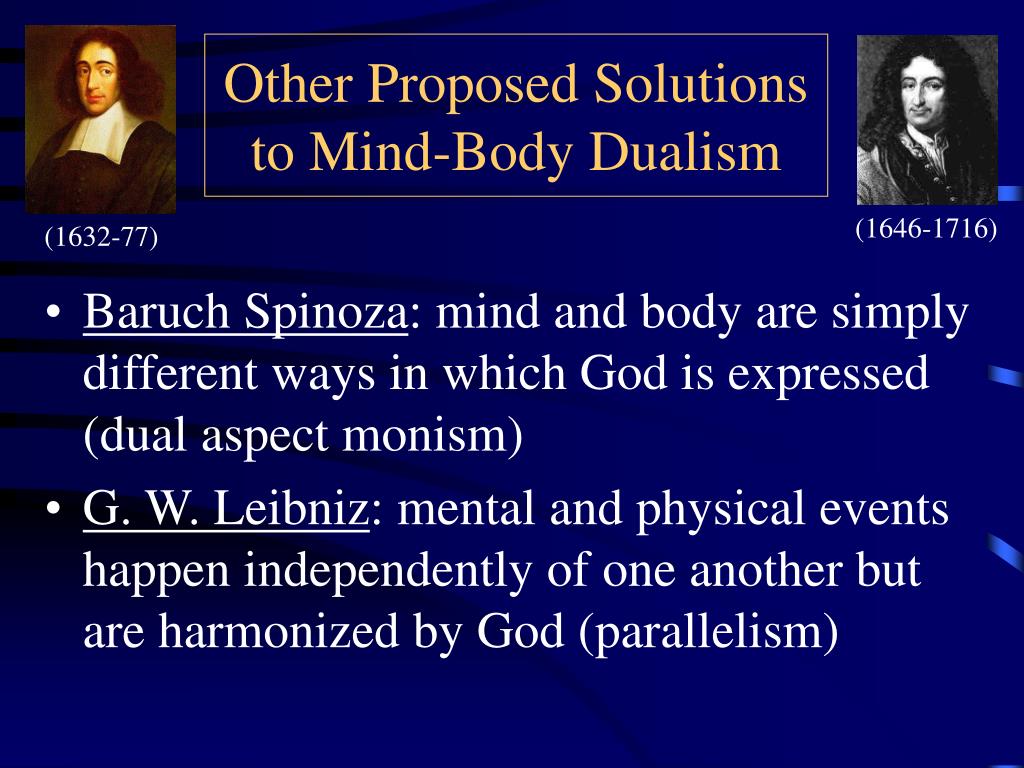 Other Proposed Solutions to Mind-Body Dualism

(1632-77)

(1646-1716)

• Baruch Spinoza: mind and body are simply different ways in which God is expressed (dual aspect monism)

• G. W. Leibniz: mental and physical events happen independently of one another but are harmonized by God (parallelism)